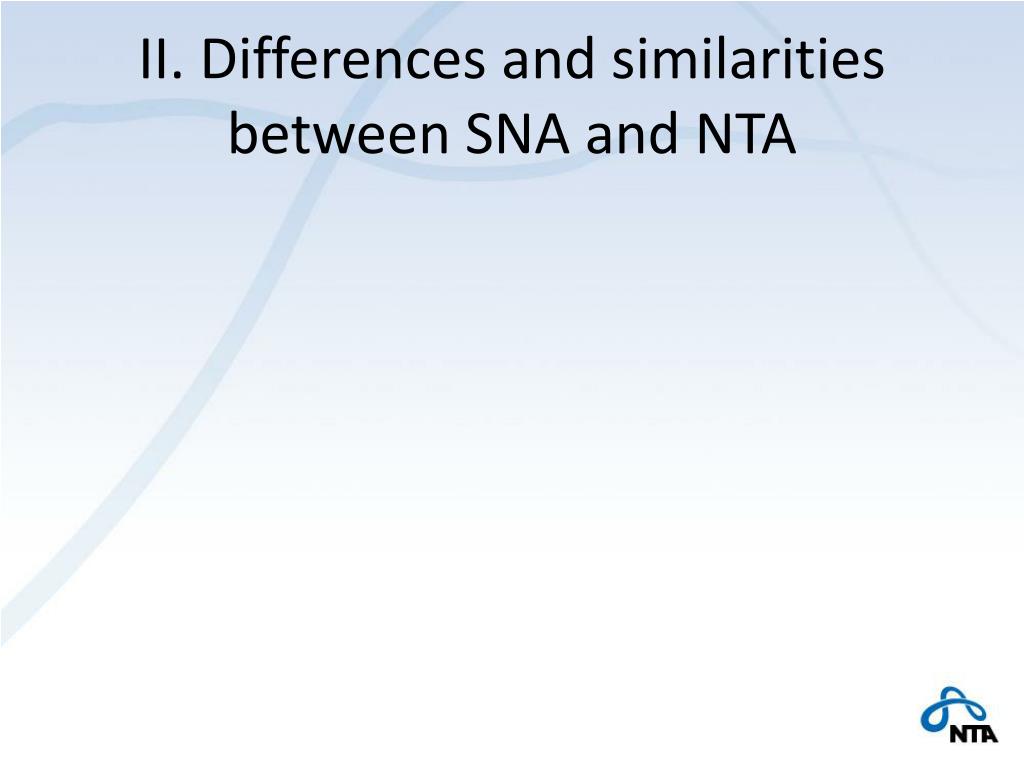 II. Differences and similarities between SNA and NTA

NTA